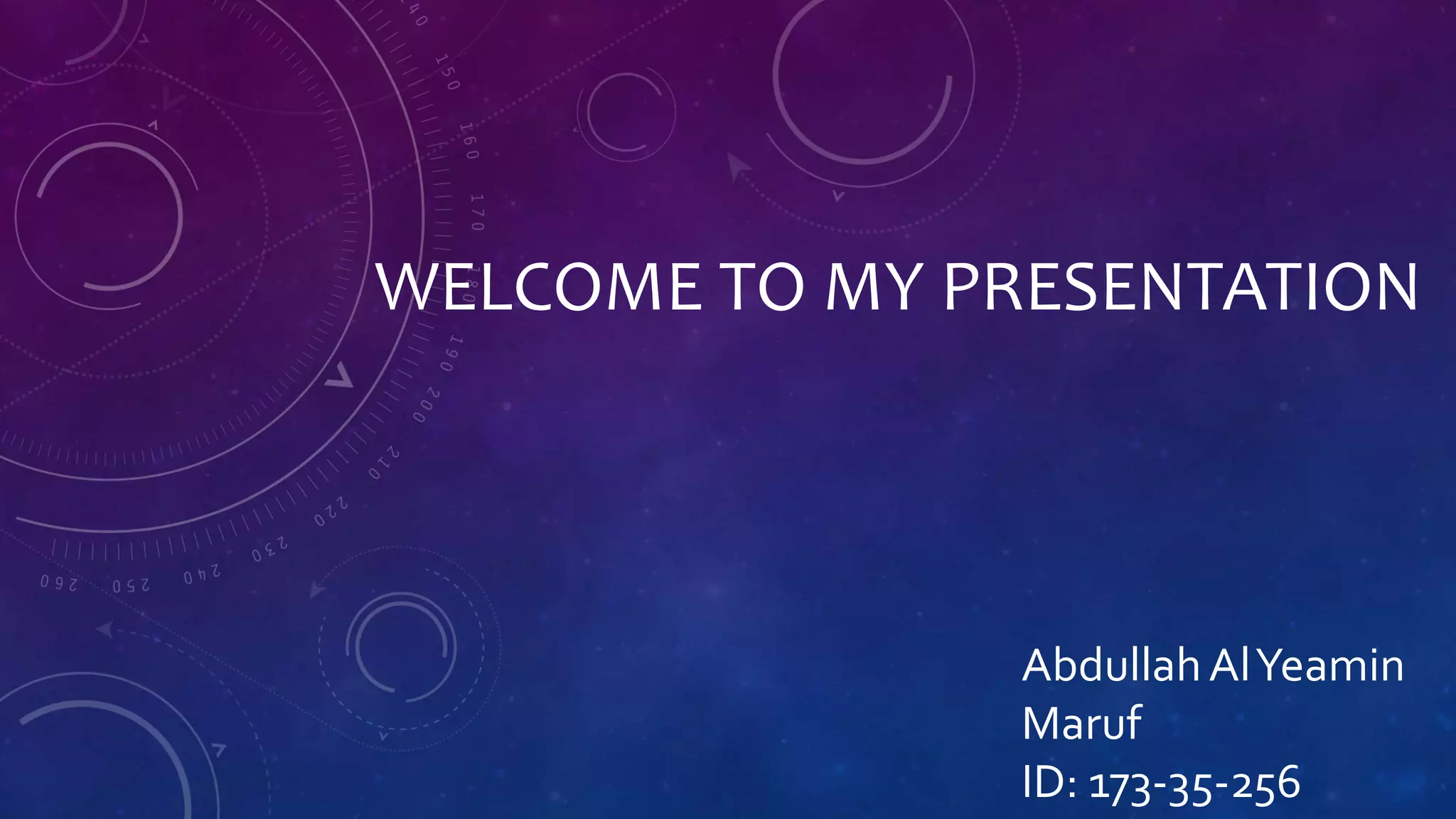 WELCOME TO MY PRESENTATION

Abdullah Al Yeamin Maruf
ID: 173-35-256